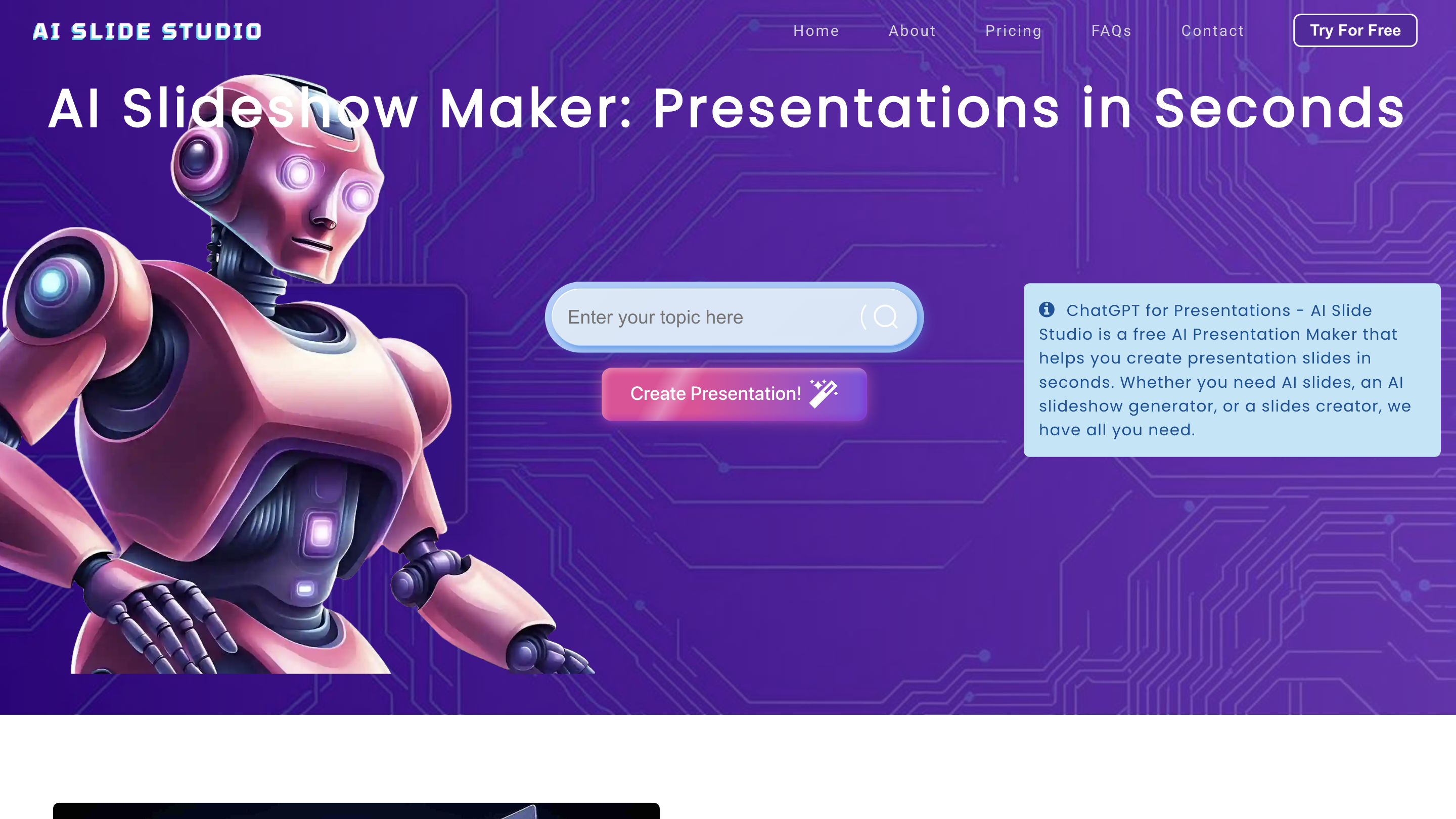 AI SLIDE STUDIO

Home About Pricing FAQs Contact Try For Free

AI Slideshow Maker: Presentations in Seconds

Enter your topic here

Create Presentation!

ChatGPT for Presentations - AI Slide Studio is a free AI Presentation Maker that helps you create presentation slides in seconds. Whether you need AI slides, an AI slideshow generator, or a slides creator, we have all you need.